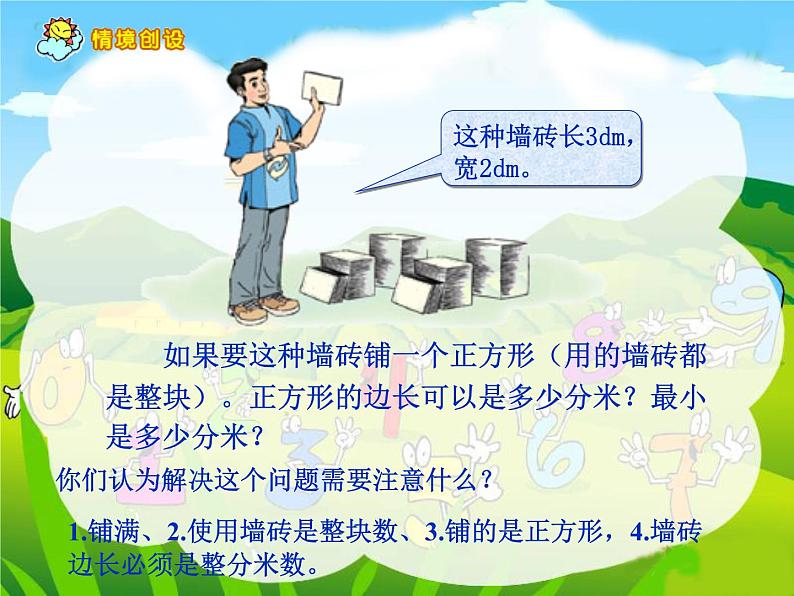 情境创设

这种墙砖长3dm，宽2dm。

如果要这种墙砖铺一个正方形（用的墙砖都是整块）。正方形的边长可以是多少分米？最小是多少分米？

你们认为解决这个问题需要注意什么？

1.铺满、2.使用墙砖是整块数、3.铺的是正方形，4.墙砖边长必须是整分米数。